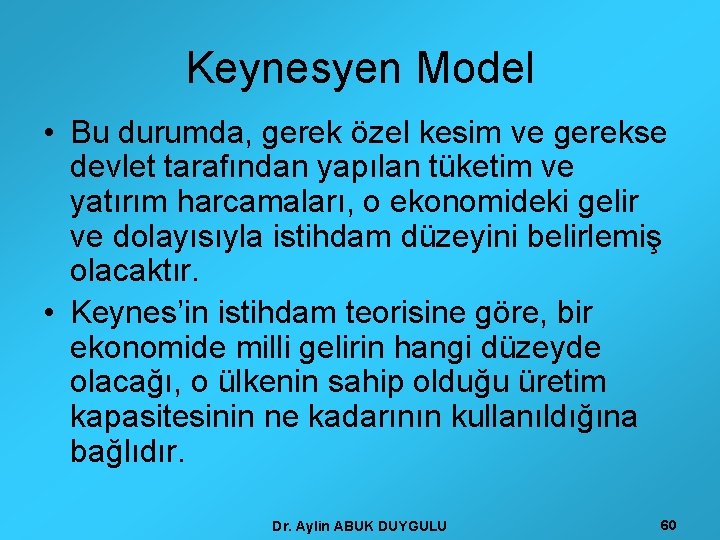 Keynesyen Model

• Bu durumda, gerek özel kesim ve gerekse devlet tarafından yapılan tüketim ve yatırım harcamaları, o ekonomideki gelir ve dolayısıyla istihdam düzeyini belirlemiş olacaktır.

• Keynes'in istihdam teorisine göre, bir ekonomide milli gelirin hangi düzeyde olacağı, o ülkenin sahip olduğu üretim kapasitesinin ne kadarının kullanıldığına bağlıdır.

Dr. Aylin ABUK DUYGULU

60